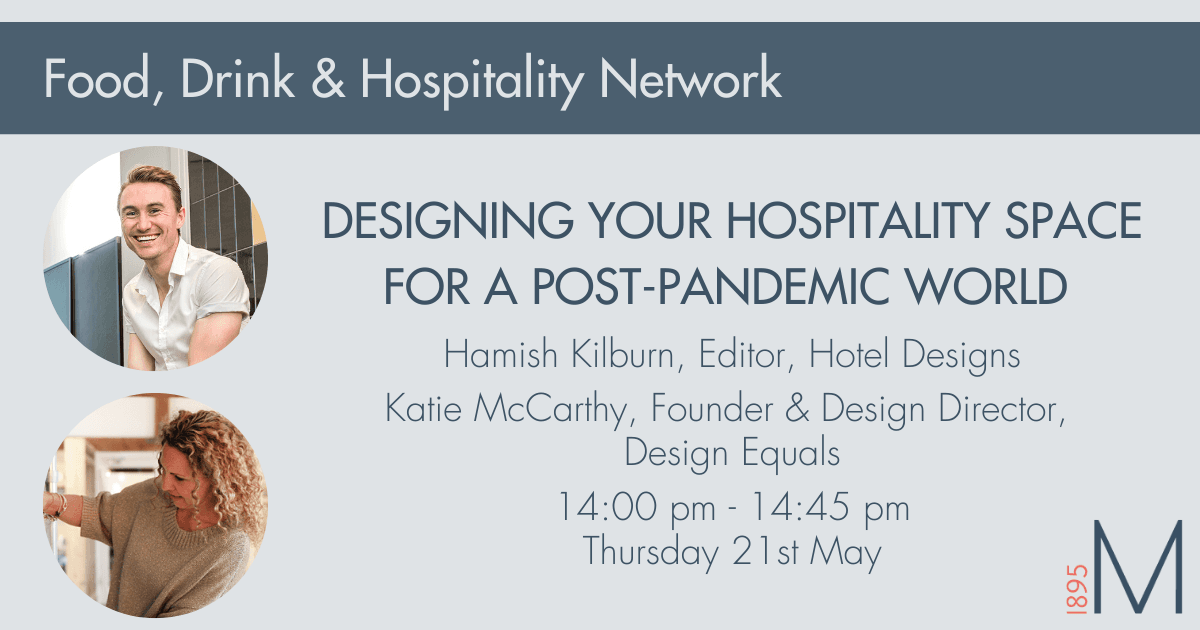 Food, Drink & Hospitality Network

DESIGNING YOUR HOSPITALITY SPACE FOR A POST-PANDEMIC WORLD

Hamish Kilburn, Editor, Hotel Designs

Katie McCarthy, Founder & Design Director, Design Equals

14:00 pm - 14:45 pm
Thursday 21st May

1895 M